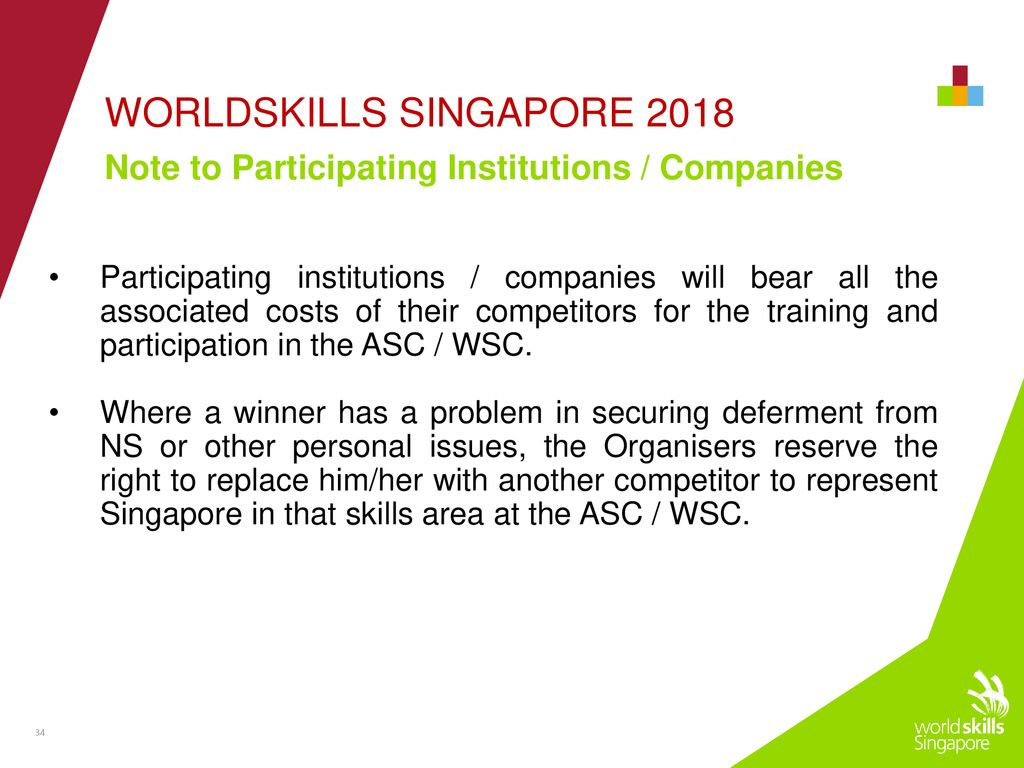 WORLDSKILLS SINGAPORE 2018

Note to Participating Institutions / Companies

• Participating institutions / companies will bear all the associated costs of their competitors for the training and participation in the ASC / WSC.

• Where a winner has a problem in securing deferment from NS or other personal issues, the Organisers reserve the right to replace him/her with another competitor to represent Singapore in that skills area at the ASC / WSC.

34

worldskills Singapore